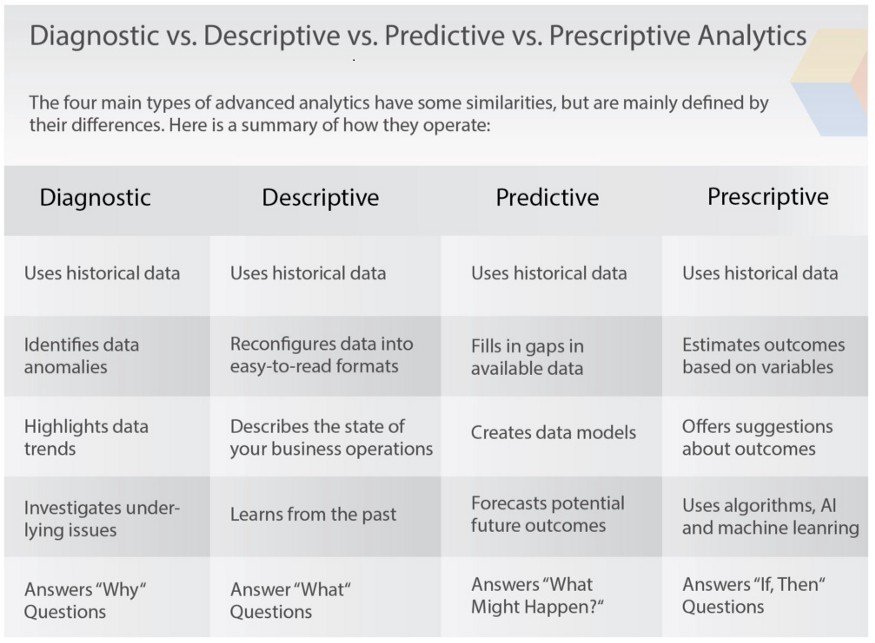 Diagnostic vs. Descriptive vs. Predictive vs. Prescriptive Analytics

The four main types of advanced analytics have some similarities, but are mainly defined by their differences. Here is a summary of how they operate:

| Diagnostic | Descriptive | Predictive | Prescriptive |
|---|---|---|---|
| Uses historical data | Uses historical data | Uses historical data | Uses historical data |
| Identifies data anomalies | Reconfigures data into easy-to-read formats | Fills in gaps in available data | Estimates outcomes based on variables |
| Highlights data trends | Describes the state of your business operations | Creates data models | Offers suggestions about outcomes |
| Investigates underlying issues | Learns from the past | Forecasts potential future outcomes | Uses algorithms, AI and machine leanring |
| Answers "Why" Questions | Answer "What" Questions | Answers "What Might Happen?" | Answers "If, Then" Questions |